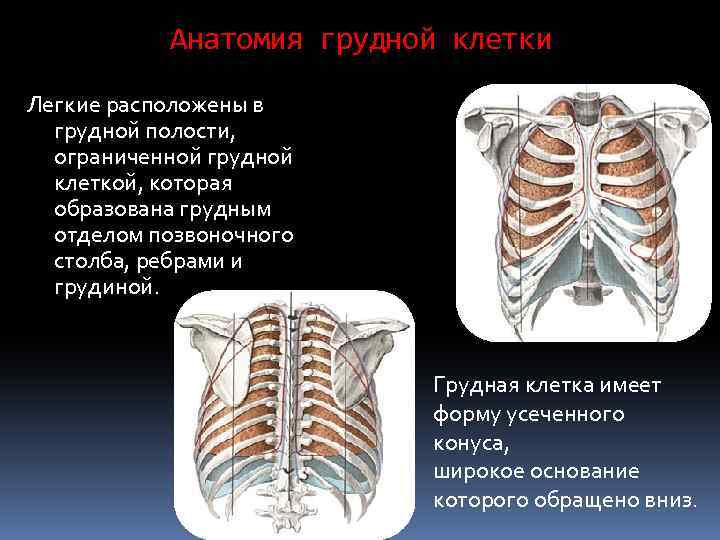 Анатомия грудной клетки

Легкие расположены в грудной полости, ограниченной грудной клеткой, которая образована грудным отделом позвоночного столба, ребрами и грудиной.

Грудная клетка имеет форму усеченного конуса,
широкое основание которого обращено вниз.